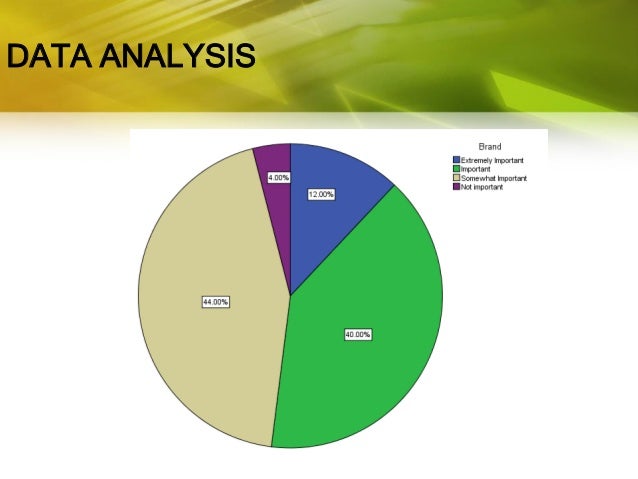 DATA ANALYSIS

Brand
Extremely Important
Important
Somewhat Important
Not important

4.00%
12.00%
44.00%
40.00%